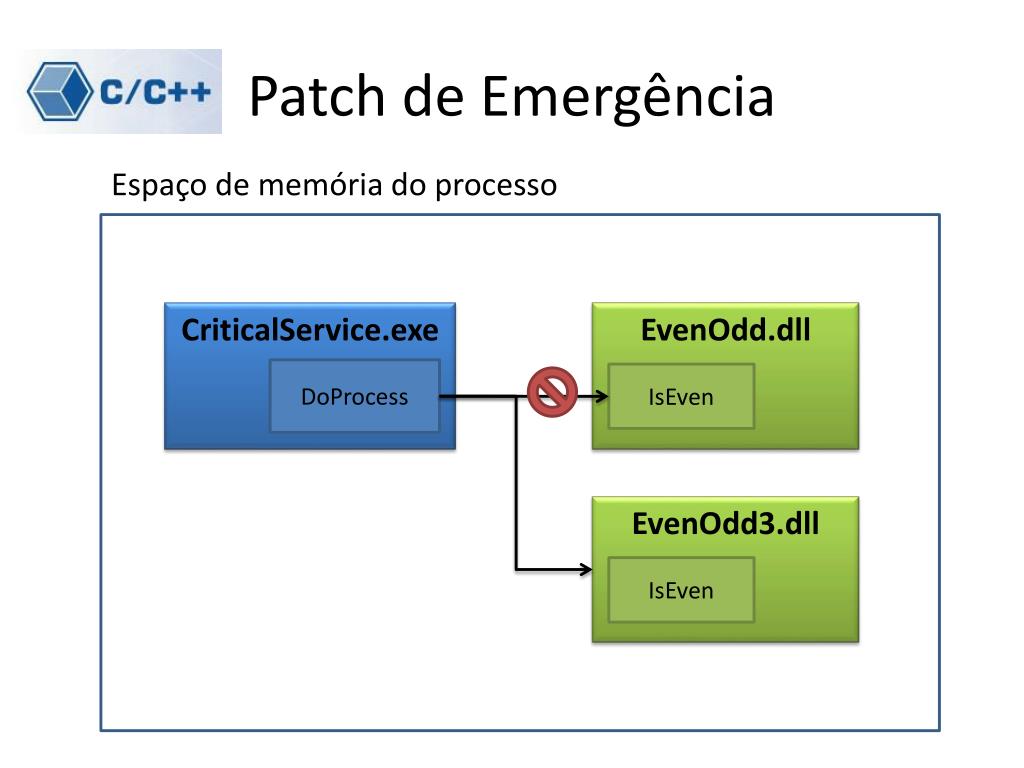 C/C++

Patch de Emergência

Espaço de memória do processo

CriticalService.exe

DoProcess

EvenOdd.dll

IsEven

EvenOdd3.dll

IsEven